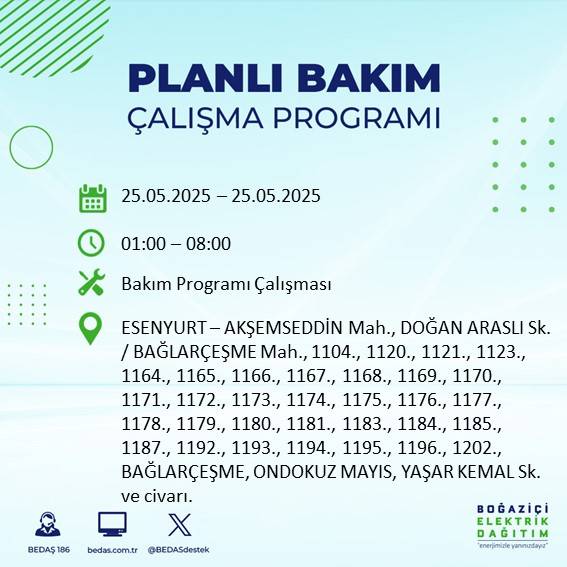 PLANLI BAKIM
ÇALIŞMA PROGRAMI

25.05.2025 – 25.05.2025

01:00 – 08:00

Bakım Programı Çalışması

ESENYURT – AKŞEMSEDDİN Mah., DOĞAN ARASLI Sk. / BAĞLARÇEŞME Mah., 1104., 1120., 1121., 1123., 1164., 1165., 1166., 1167., 1168., 1169., 1170., 1171., 1172., 1173., 1174., 1175., 1176., 1177., 1178., 1179., 1180., 1181., 1183., 1184., 1185., 1187., 1192., 1193., 1194., 1195., 1196., 1202., BAĞLARÇEŞME, ONDOKUZ MAYIS, YAŞAR KEMAL Sk. ve civarı.

BEDAŞ 186
bedas.com.tr
@BEDASdestek

BOĞAZİÇİ
ELEKTRİK
DAĞITIM
"enerjimizle yanınızdayız"